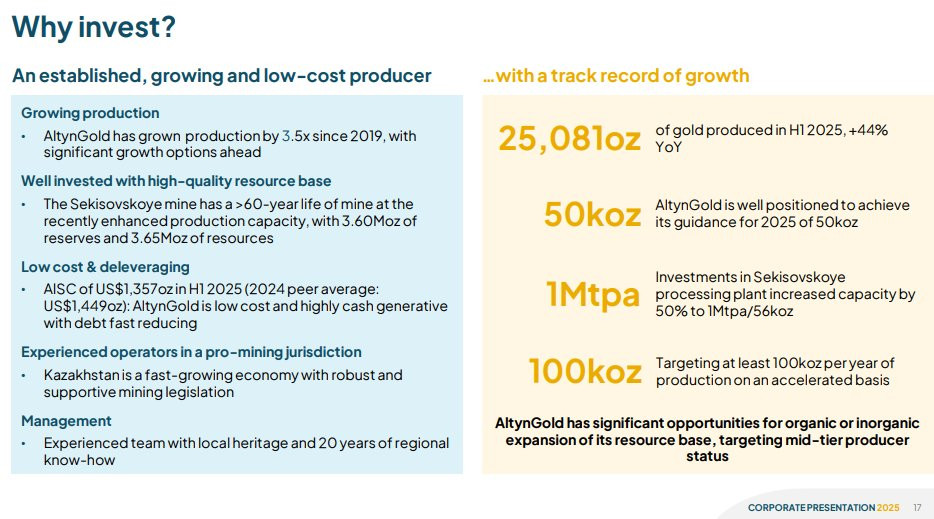 Why invest?

An established, growing and low-cost producer

Growing production

• AltynGold has grown production by 3.5x since 2019, with significant growth options ahead

Well invested with high-quality resource base

• The Sekisovskoye mine has a >60-year life of mine at the recently enhanced production capacity, with 3.60Moz of reserves and 3.65Moz of resources

Low cost & deleveraging

• AISC of US$1,357oz in H1 2025 (2024 peer average: US$1,449oz): AltynGold is low cost and highly cash generative with debt fast reducing

Experienced operators in a pro-mining jurisdiction

• Kazakhstan is a fast-growing economy with robust and supportive mining legislation

Management

• Experienced team with local heritage and 20 years of regional know-how

...with a track record of growth

25,081oz of gold produced in H1 2025, +44% YoY

50koz AltynGold is well positioned to achieve its guidance for 2025 of 50koz

1Mtpa Investments in Sekisovskoye processing plant increased capacity by 50% to 1Mtpa/56koz

100koz Targeting at least 100koz per year of production on an accelerated basis

AltynGold has significant opportunities for organic or inorganic expansion of its resource base, targeting mid-tier producer status

CORPORATE PRESENTATION 2025 17